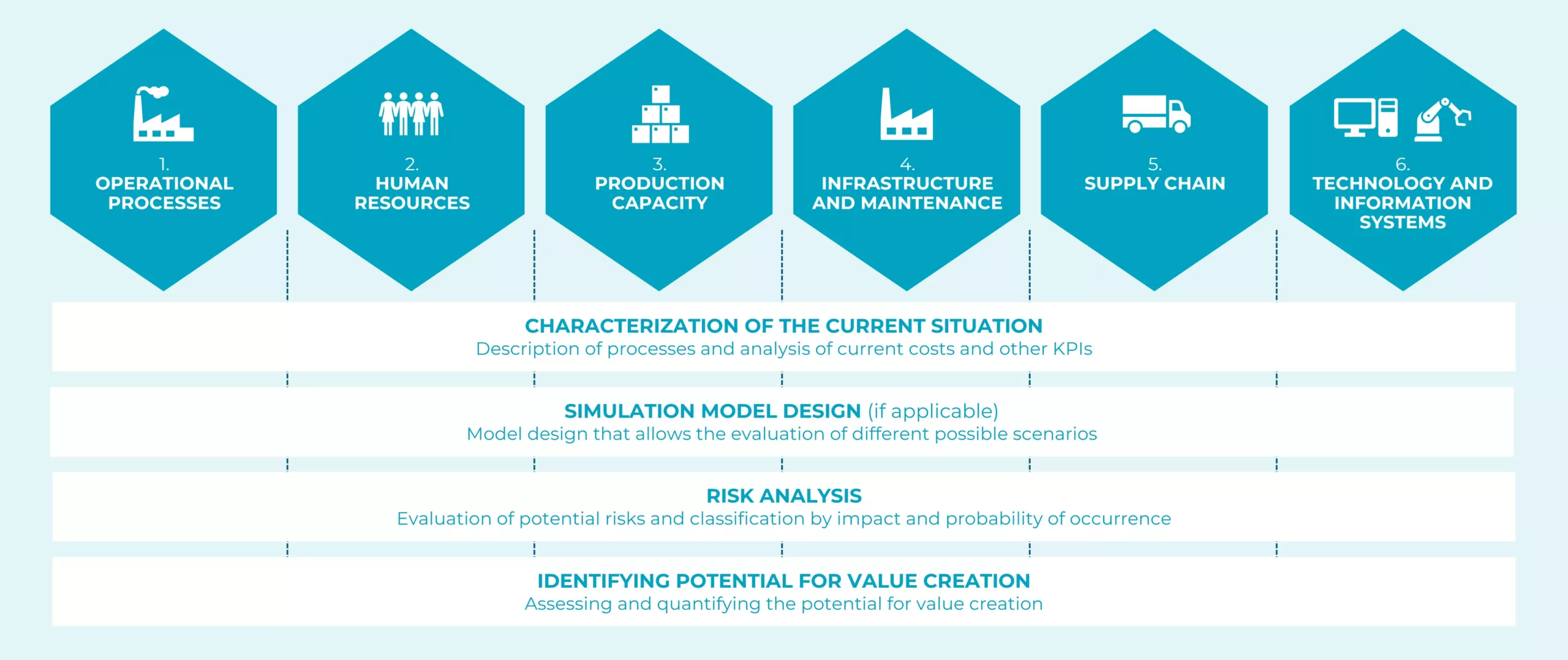 1.
OPERATIONAL PROCESSES

2.
HUMAN RESOURCES

3.
PRODUCTION CAPACITY

4.
INFRASTRUCTURE AND MAINTENANCE

5.
SUPPLY CHAIN

6.
TECHNOLOGY AND INFORMATION SYSTEMS

CHARACTERIZATION OF THE CURRENT SITUATION
Description of processes and analysis of current costs and other KPIs

SIMULATION MODEL DESIGN (if applicable)
Model design that allows the evaluation of different possible scenarios

RISK ANALYSIS
Evaluation of potential risks and classification by impact and probability of occurrence

IDENTIFYING POTENTIAL FOR VALUE CREATION
Assessing and quantifying the potential for value creation